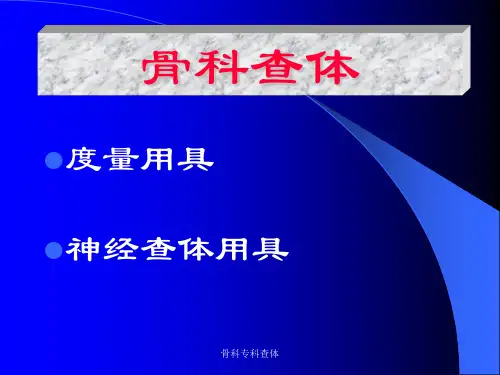 骨科查体

度量用具

神经查体用具

骨科专科查体